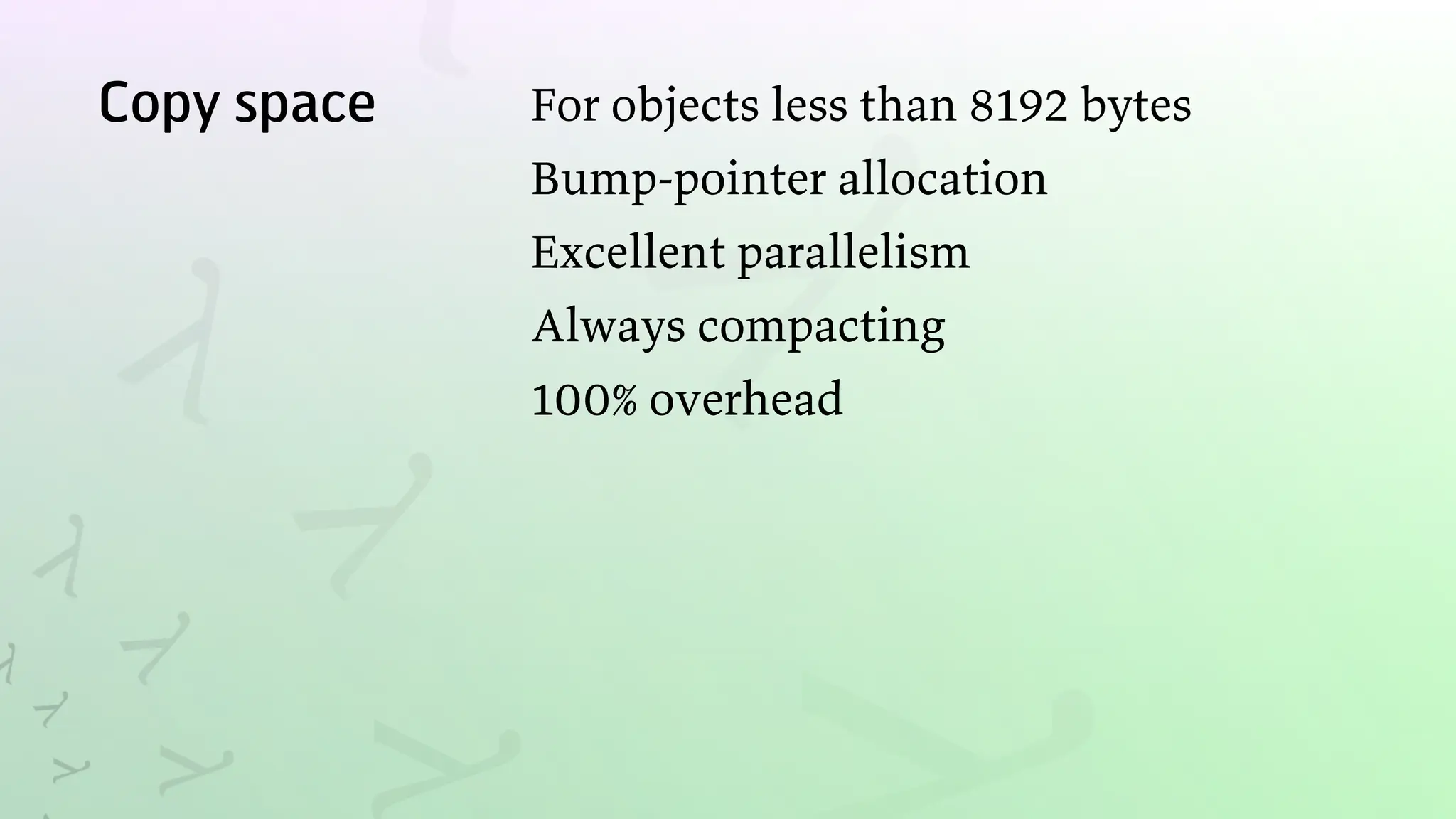 Copy space

For objects less than 8192 bytes

Bump-pointer allocation

Excellent parallelism

Always compacting

100% overhead